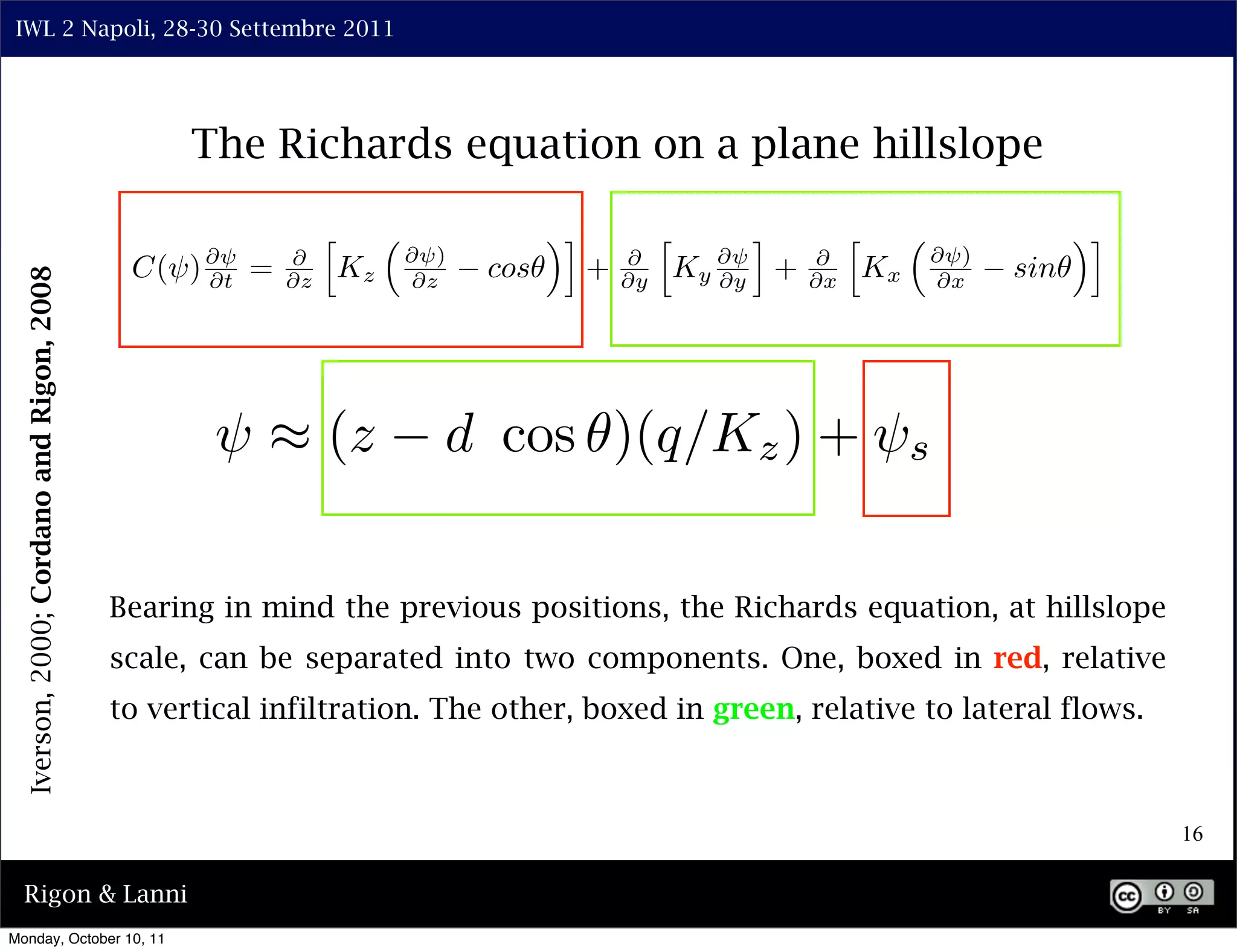 IWL 2 Napoli, 28-30 Settembre 2011

The Richards equation on a plane hillslope

Iverson, 2000; Cordano and Rigon, 2008

$C(\psi)\frac{\partial\psi}{\partial t} = \frac{\partial}{\partial z}\left[K_z\left(\frac{\partial\psi)}{\partial z} - cos\theta\right)\right] + \frac{\partial}{\partial y}\left[K_y\frac{\partial\psi}{\partial y}\right] + \frac{\partial}{\partial x}\left[K_x\left(\frac{\partial\psi)}{\partial x} - sin\theta\right)\right]$

$\psi \approx (z - d\ \cos\theta)(q/K_z) + \psi_s$

Bearing in mind the previous positions, the Richards equation, at hillslope scale, can be separated into two components. One, boxed in red, relative to vertical infiltration. The other, boxed in green, relative to lateral flows.

16

Rigon & Lanni

cc BY SA

Monday, October 10, 11